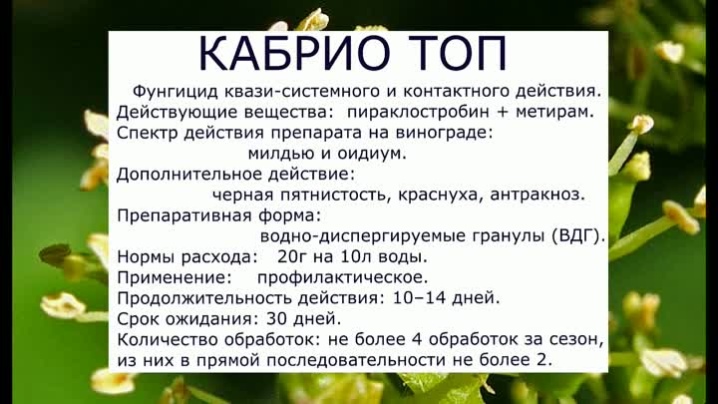 КАБРИО ТОП

Фунгицид квази-системного и контактного действия.
Действующие вещества: пираклостробин + метирам.
Спектр действия препарата на винограде: милдью и оидиум.
Дополнительное действие: черная пятнистость, краснуха, антракноз.
Препаративная форма: водно-диспергируемые гранулы (ВДГ).
Нормы расхода: 20г на 10л воды.
Применение: профилактическое.
Продолжительность действия: 10–14 дней.
Срок ожидания: 30 дней.
Количество обработок: не более 4 обработок за сезон, из них в прямой последовательности не более 2.